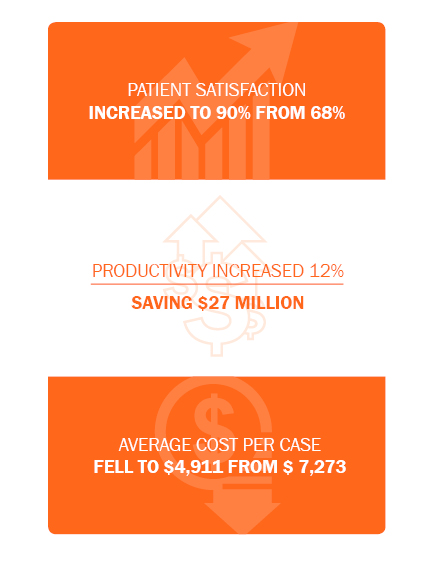 PATIENT SATISFACTION
INCREASED TO 90% FROM 68%

PRODUCTIVITY INCREASED 12%
SAVING $27 MILLION

AVERAGE COST PER CASE
FELL TO $4,911 FROM $ 7,273